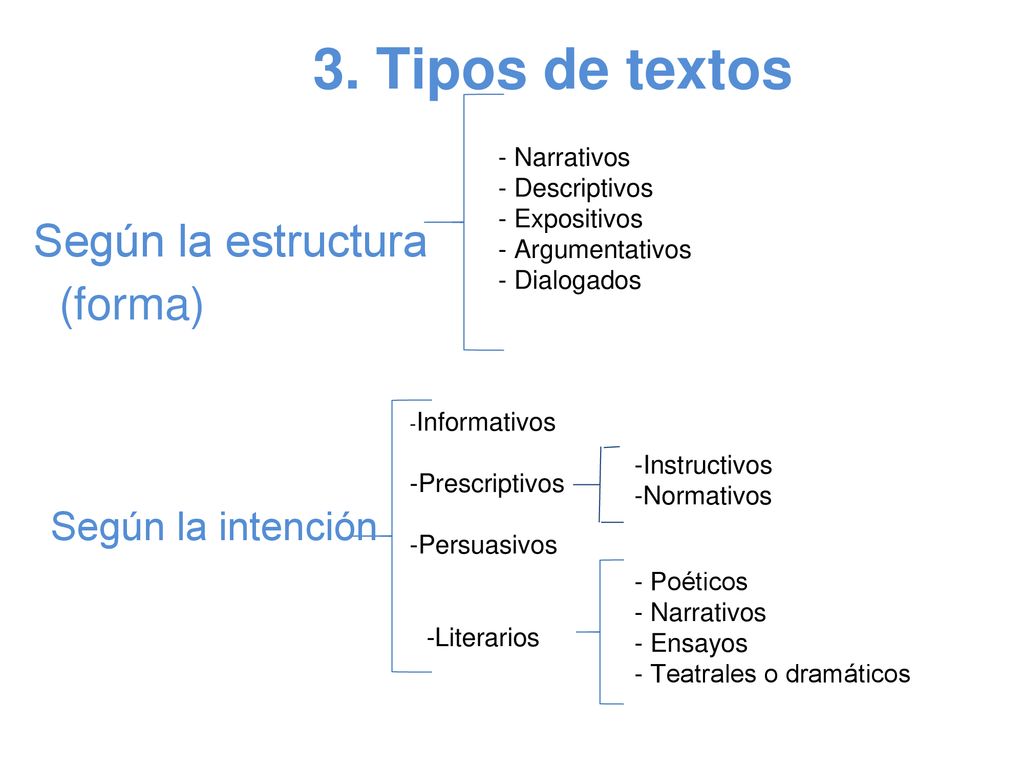 3. Tipos de textos

Según la estructura (forma)

- Narrativos
- Descriptivos
- Expositivos
- Argumentativos
- Dialogados

Según la intención

-Informativos

-Prescriptivos

-Instructivos
-Normativos

-Persuasivos

-Literarios

- Poéticos
- Narrativos
- Ensayos
- Teatrales o dramáticos